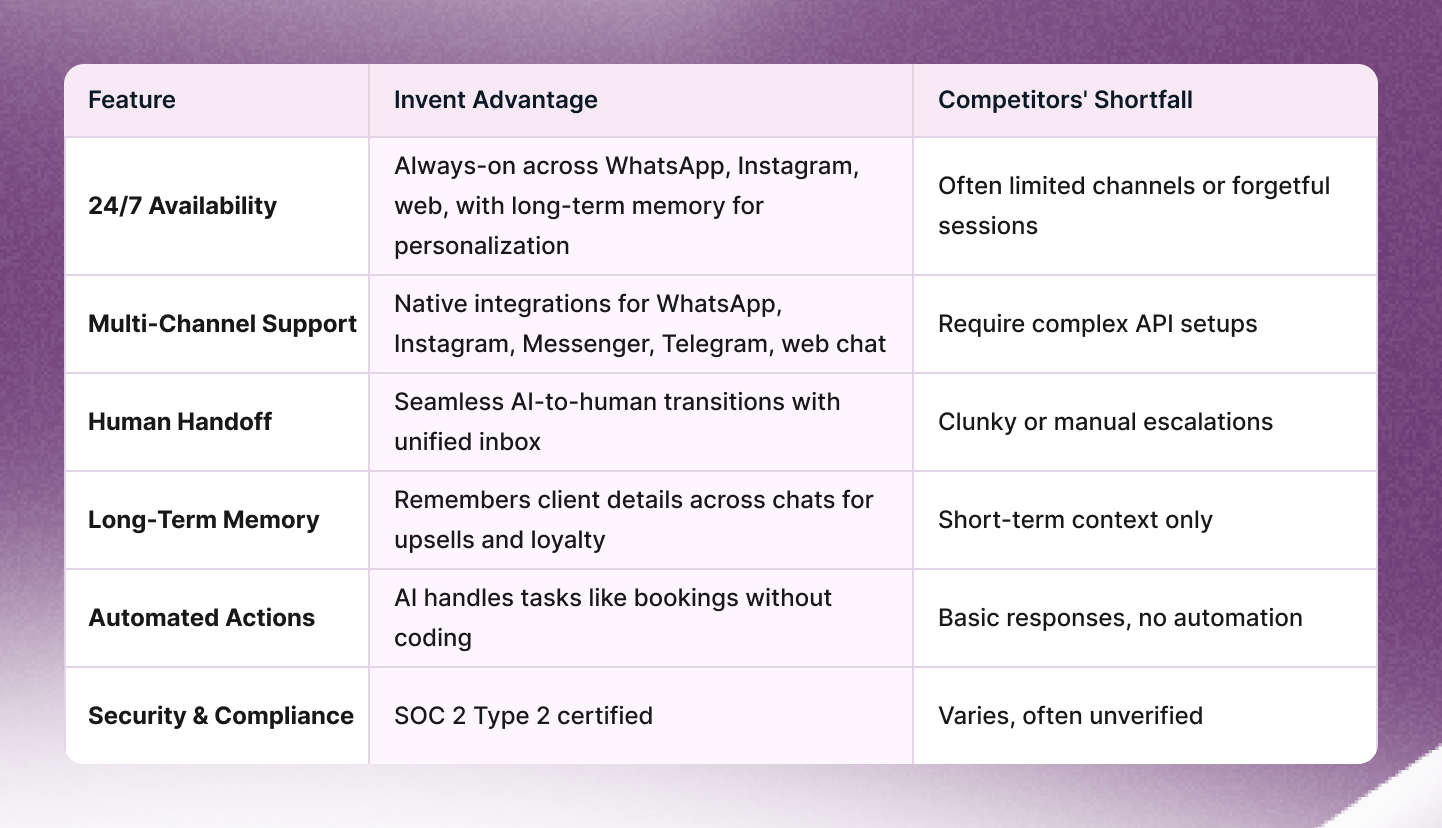 | Feature | Invent Advantage | Competitors' Shortfall |
|---|---|---|
| **24/7 Availability** | Always-on across WhatsApp, Instagram, web, with long-term memory for personalization | Often limited channels or forgetful sessions |
| **Multi-Channel Support** | Native integrations for WhatsApp, Instagram, Messenger, Telegram, web chat | Require complex API setups |
| **Human Handoff** | Seamless AI-to-human transitions with unified inbox | Clunky or manual escalations |
| **Long-Term Memory** | Remembers client details across chats for upsells and loyalty | Short-term context only |
| **Automated Actions** | AI handles tasks like bookings without coding | Basic responses, no automation |
| **Security & Compliance** | SOC 2 Type 2 certified | Varies, often unverified |